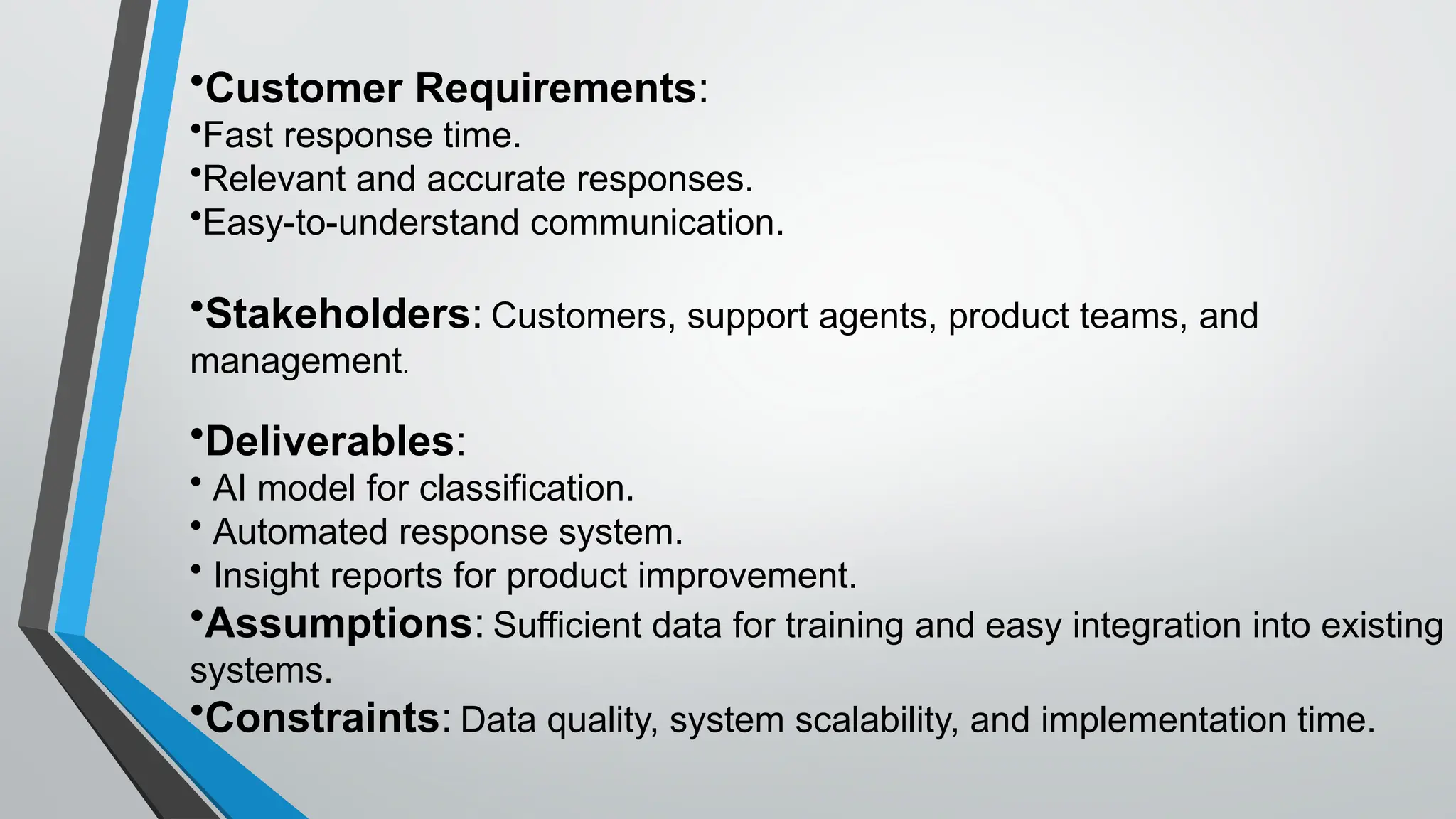 •Customer Requirements:
•Fast response time.
•Relevant and accurate responses.
•Easy-to-understand communication.

•Stakeholders: Customers, support agents, product teams, and management.

•Deliverables:
• AI model for classification.
• Automated response system.
• Insight reports for product improvement.
•Assumptions: Sufficient data for training and easy integration into existing systems.
•Constraints: Data quality, system scalability, and implementation time.